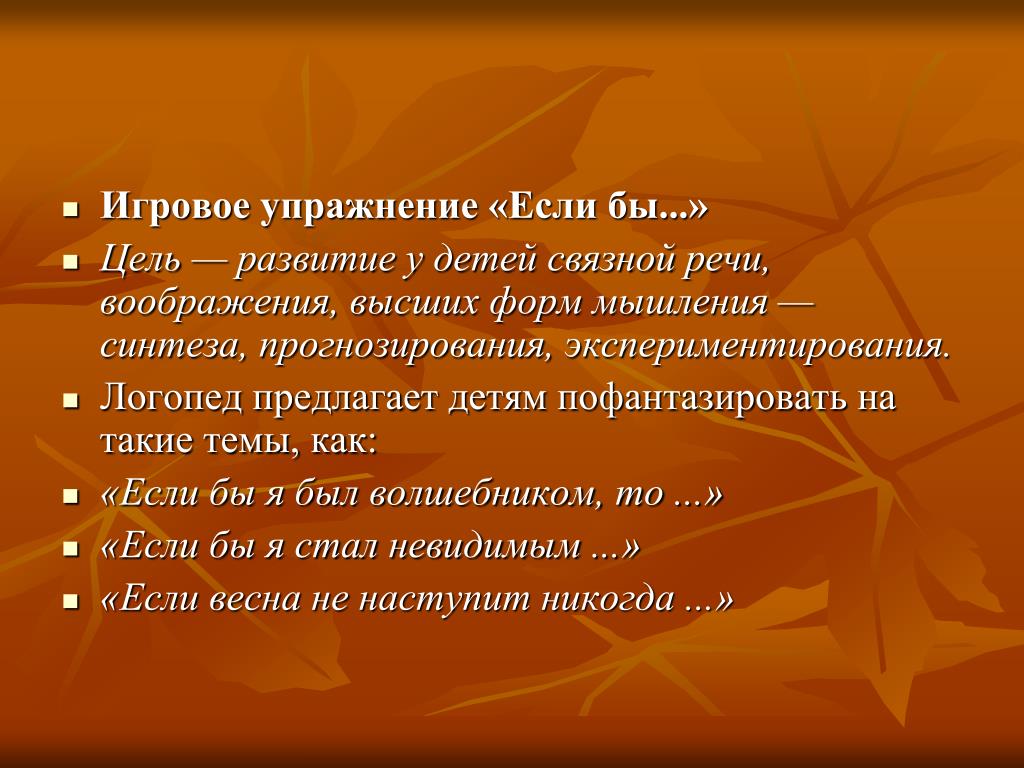 Игровое упражнение «Если бы...»

Цель — развитие у детей связной речи, воображения, высших форм мышления — синтеза, прогнозирования, экспериментирования.

Логопед предлагает детям пофантазировать на такие темы, как:

«Если бы я был волшебником, то ...»

«Если бы я стал невидимым ...»

«Если весна не наступит никогда ...»